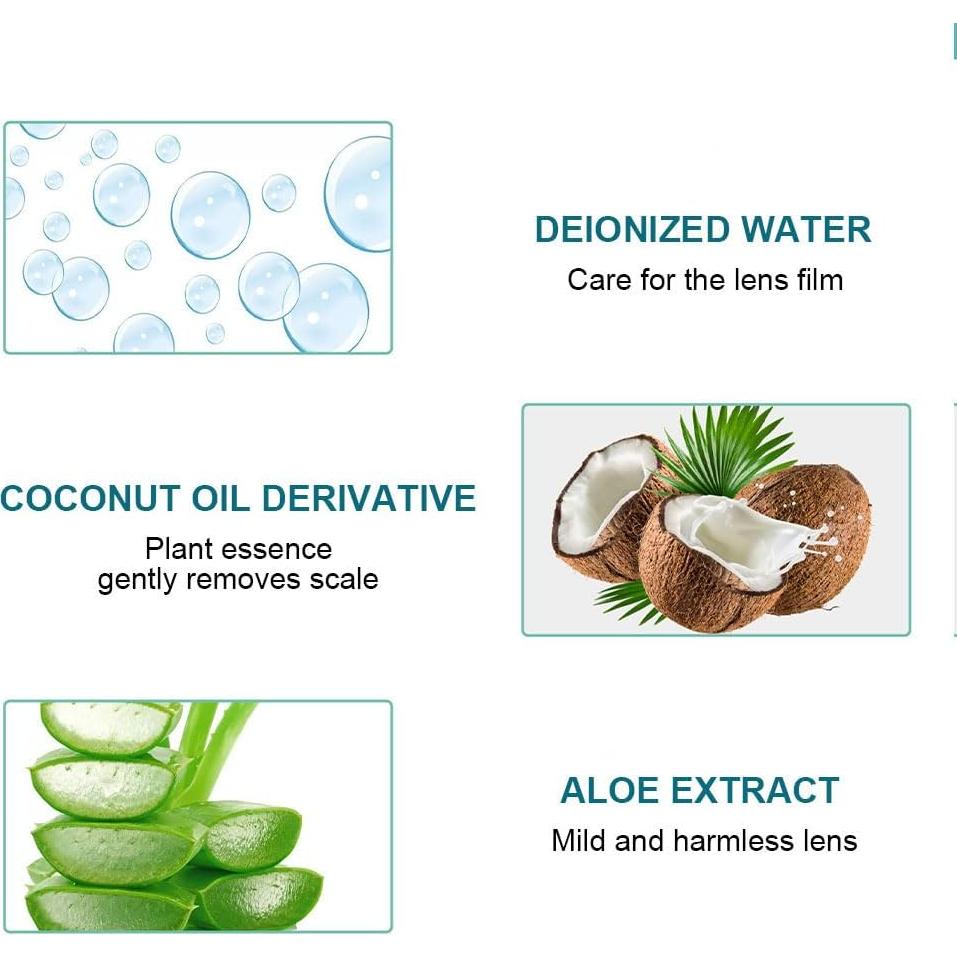 DEIONIZED WATER
Care for the lens film

COCONUT OIL DERIVATIVE
Plant essence
gently removes scale

ALOE EXTRACT
Mild and harmless lens